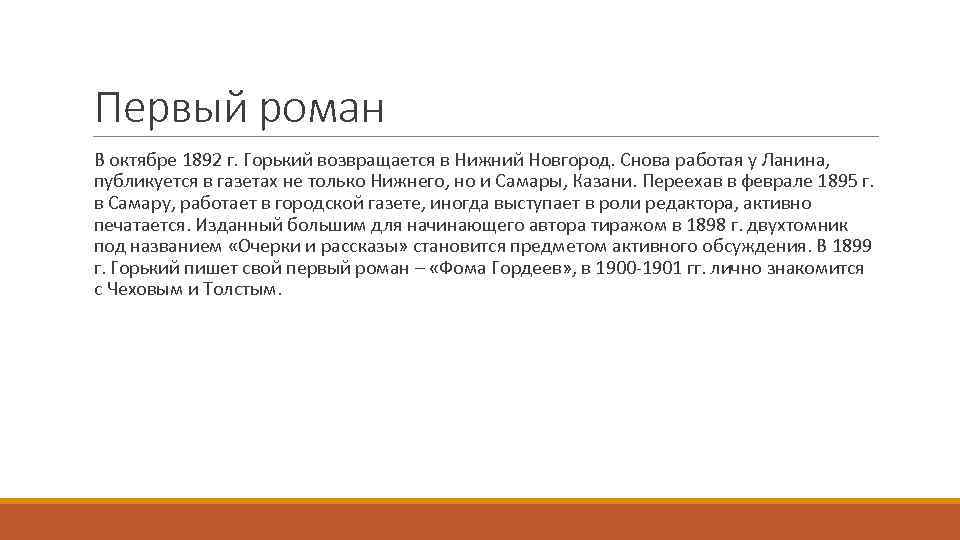 Первый роман

В октябре 1892 г. Горький возвращается в Нижний Новгород. Снова работая у Ланина, публикуется в газетах не только Нижнего, но и Самары, Казани. Переехав в феврале 1895 г. в Самару, работает в городской газете, иногда выступает в роли редактора, активно печатается. Изданный большим для начинающего автора тиражом в 1898 г. двухтомник под названием «Очерки и рассказы» становится предметом активного обсуждения. В 1899 г. Горький пишет свой первый роман – «Фома Гордеев», в 1900-1901 гг. лично знакомится с Чеховым и Толстым.